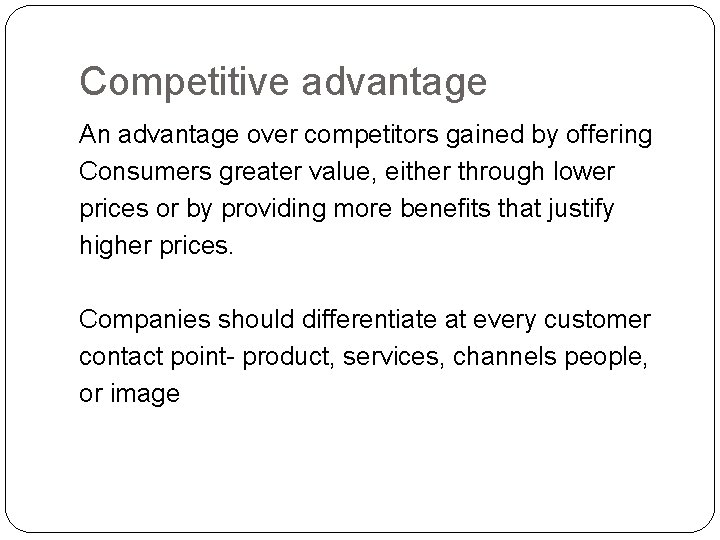 Competitive advantage

An advantage over competitors gained by offering Consumers greater value, either through lower prices or by providing more benefits that justify higher prices.

Companies should differentiate at every customer contact point- product, services, channels people, or image